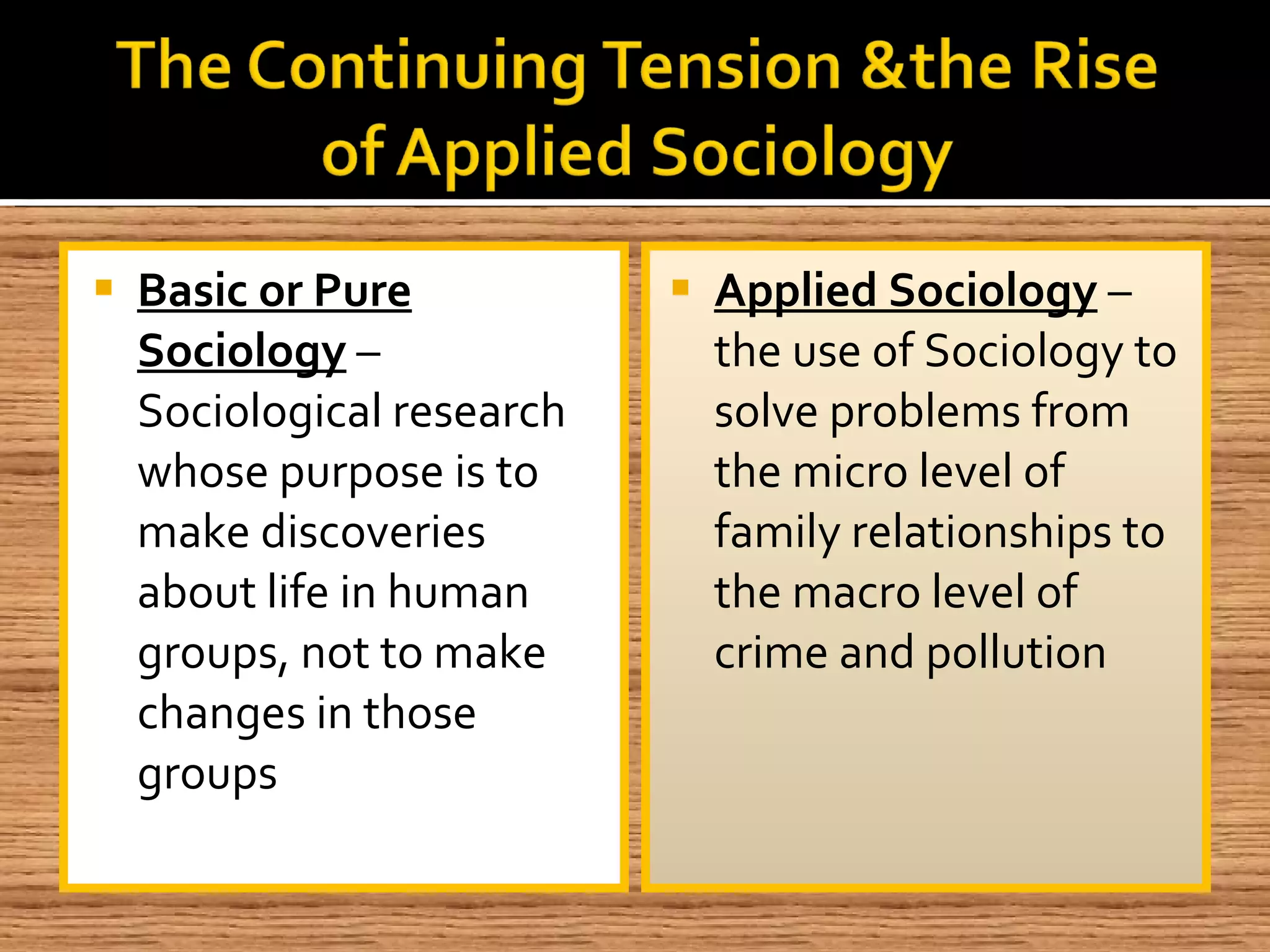 The Continuing Tension &the Rise of Applied Sociology

▪ Basic or Pure Sociology – Sociological research whose purpose is to make discoveries about life in human groups, not to make changes in those groups

▪ Applied Sociology – the use of Sociology to solve problems from the micro level of family relationships to the macro level of crime and pollution